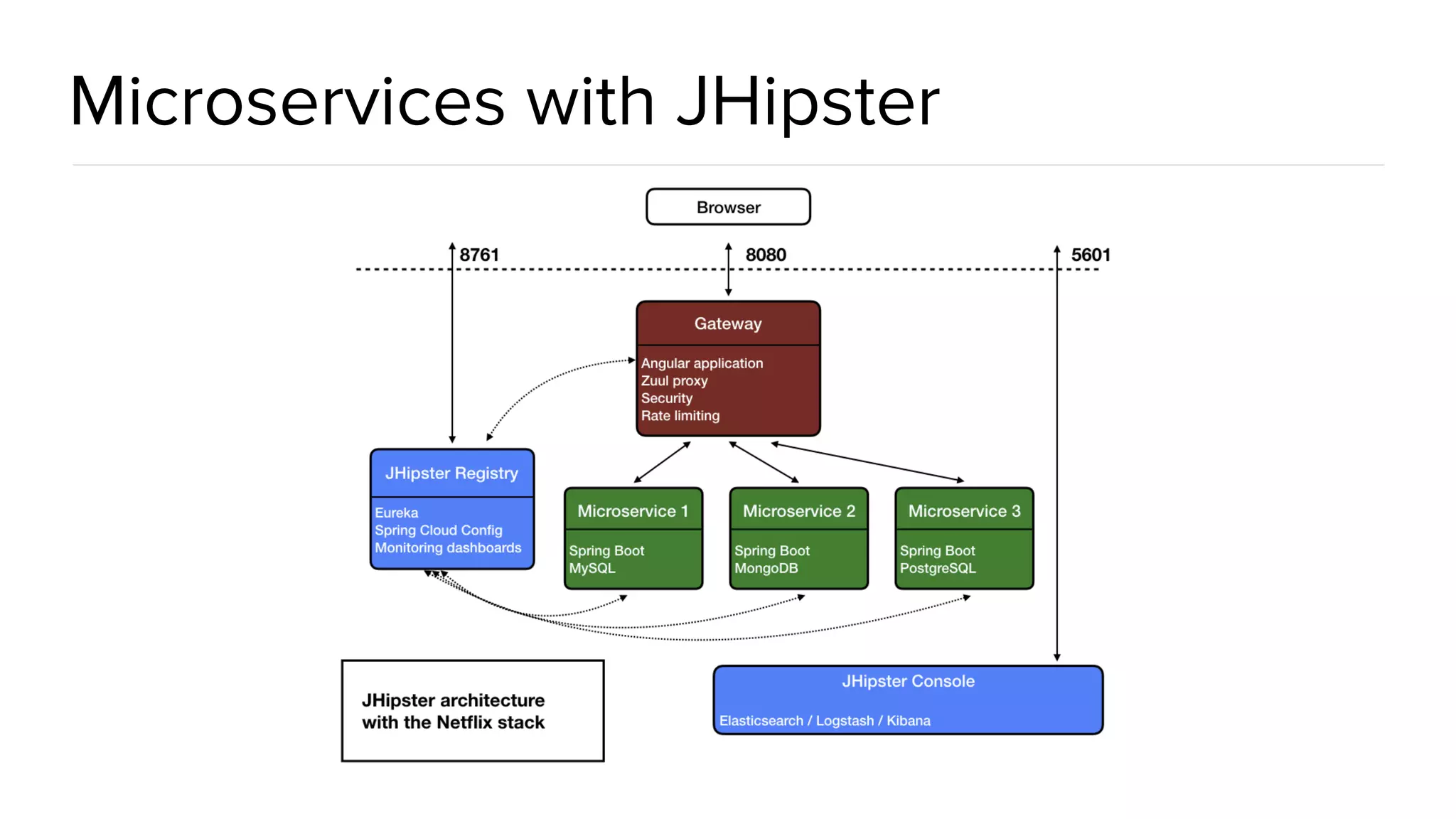 Microservices with JHipster

Browser

8761

8080

5601

Gateway

Angular application
Zuul proxy
Security
Rate limiting

JHipster Registry

Eureka
Spring Cloud Config
Monitoring dashboards

Microservice 1

Spring Boot
MySQL

Microservice 2

Spring Boot
MongoDB

Microservice 3

Spring Boot
PostgreSQL

JHipster architecture with the Netflix stack

JHipster Console

Elasticsearch / Logstash / Kibana